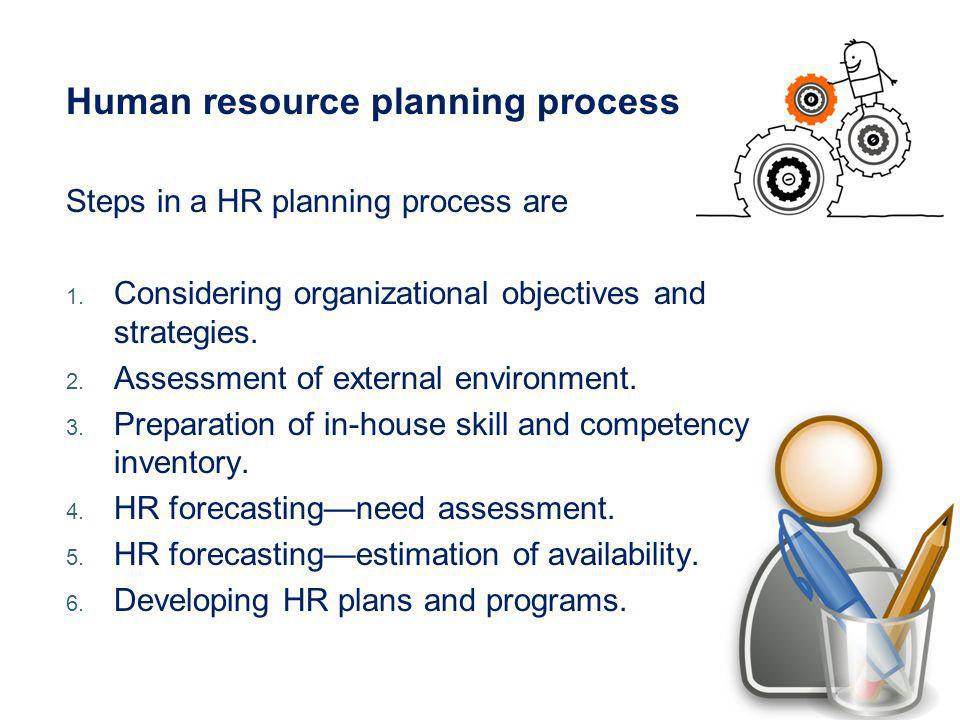 Human resource planning process

Steps in a HR planning process are

1. Considering organizational objectives and strategies.
2. Assessment of external environment.
3. Preparation of in-house skill and competency inventory.
4. HR forecasting—need assessment.
5. HR forecasting—estimation of availability.
6. Developing HR plans and programs.